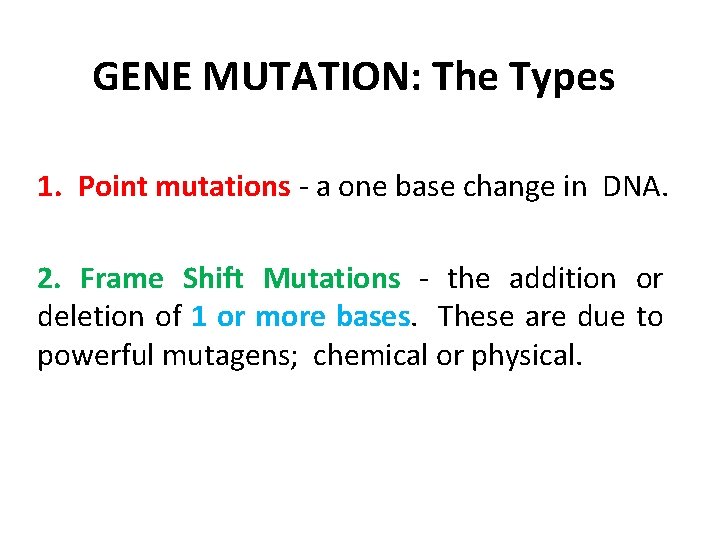 GENE MUTATION: The Types

1. Point mutations - a one base change in DNA.

2. Frame Shift Mutations - the addition or deletion of 1 or more bases. These are due to powerful mutagens; chemical or physical.